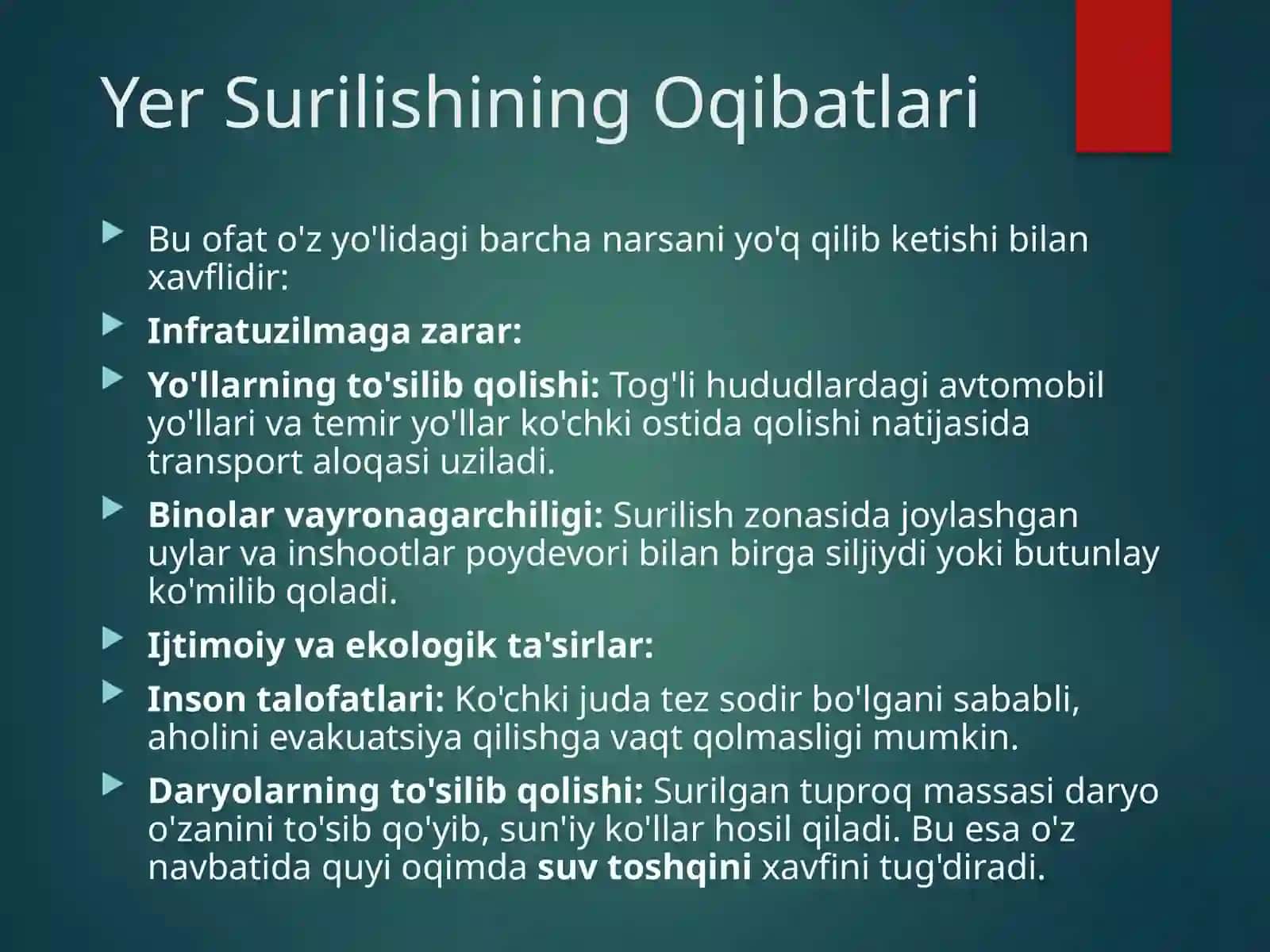 Yer Surilishining Oqibatlari

Bu ofat o'z yo'lidagi barcha narsani yo'q qilib ketishi bilan xavflidir:

Infratuzilmaga zarar:

Yo'llarning to'silib qolishi: Tog'li hududlardagi avtomobil yo'llari va temir yo'llar ko'chki ostida qolishi natijasida transport aloqasi uziladi.

Binolar vayronagarchiligi: Surilish zonasida joylashgan uylar va inshootlar poydevori bilan birga siljiydi yoki butunlay ko'milib qoladi.

Ijtimoiy va ekologik ta'sirlar:

Inson talofatlari: Ko'chki juda tez sodir bo'lgani sababli, aholini evakuatsiya qilishga vaqt qolmasligi mumkin.

Daryolarning to'silib qolishi: Surilgan tuproq massasi daryo o'zanini to'sib qo'yib, sun'iy ko'llar hosil qiladi. Bu esa o'z navbatida quyi oqimda suv toshqini xavfini tug'diradi.